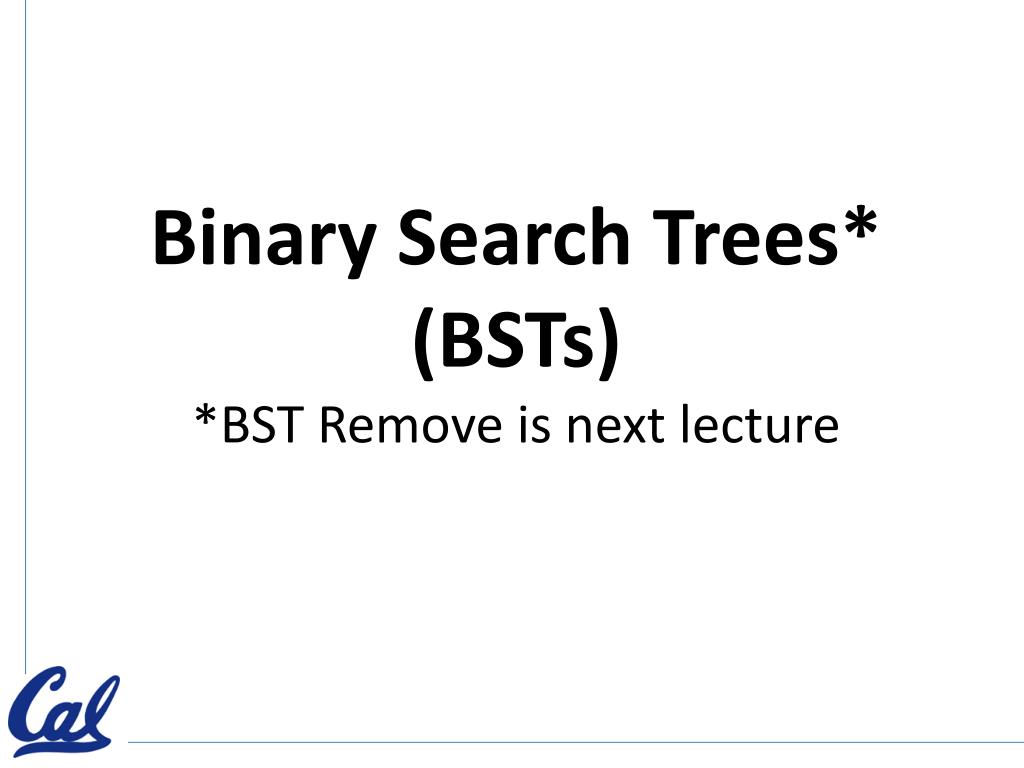 Binary Search Trees* (BSTs)

*BST Remove is next lecture

Cal